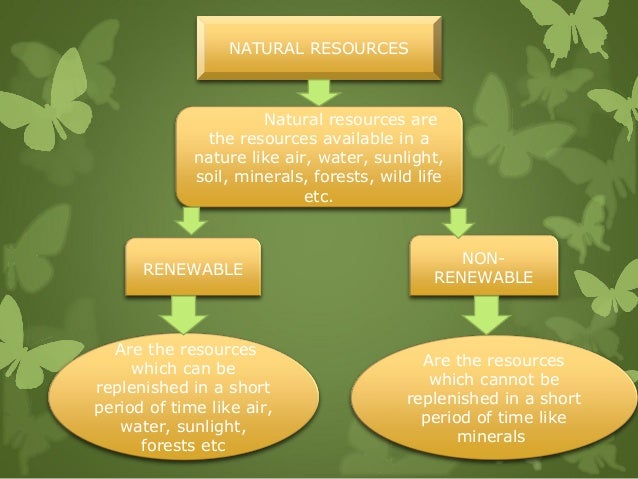 NATURAL RESOURCES

Natural resources are the resources available in a nature like air, water, sunlight, soil, minerals, forests, wild life etc.

RENEWABLE

Are the resources which can be replenished in a short period of time like air, water, sunlight, forests etc

NON-RENEWABLE

Are the resources which cannot be replenished in a short period of time like minerals